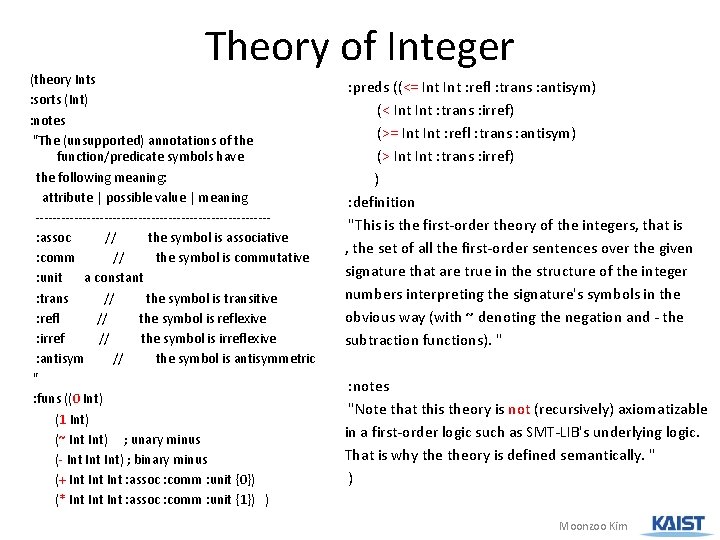 Theory of Integer

(theory Ints
:sorts (Int)
:notes
"The (unsupported) annotations of the function/predicate symbols have
the following meaning:
attribute | possible value | meaning
------------------------------------------------------
:assoc // the symbol is associative
:comm // the symbol is commutative
:unit a constant
:trans // the symbol is transitive
:refl // the symbol is reflexive
:irref // the symbol is irreflexive
:antisym // the symbol is antisymmetric
"
:funs ((0 Int)
(1 Int)
(~ Int Int) ; unary minus
(- Int Int Int) ; binary minus
(+ Int Int Int :assoc :comm :unit {0})
(* Int Int Int :assoc :comm :unit {1}) )

:preds ((<= Int Int :refl :trans :antisym)
(< Int Int :trans :irref)
(>= Int Int :refl :trans :antisym)
(> Int Int :trans :irref)
)
:definition
"This is the first-order theory of the integers, that is , the set of all the first-order sentences over the given signature that are true in the structure of the integer numbers interpreting the signature's symbols in the obvious way (with ~ denoting the negation and - the subtraction functions). "

:notes
"Note that this theory is not (recursively) axiomatizable in a first-order logic such as SMT-LIB's underlying logic. That is why the theory is defined semantically. "
)

Moonzoo Kim
KAIST